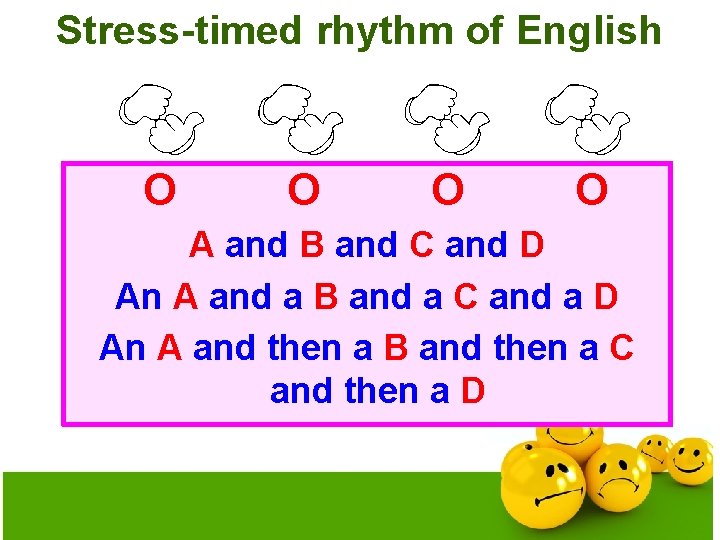 Stress-timed rhythm of English

O O O O

A and B and C and D

An A and a B and a C and a D

An A and then a B and then a C and then a D